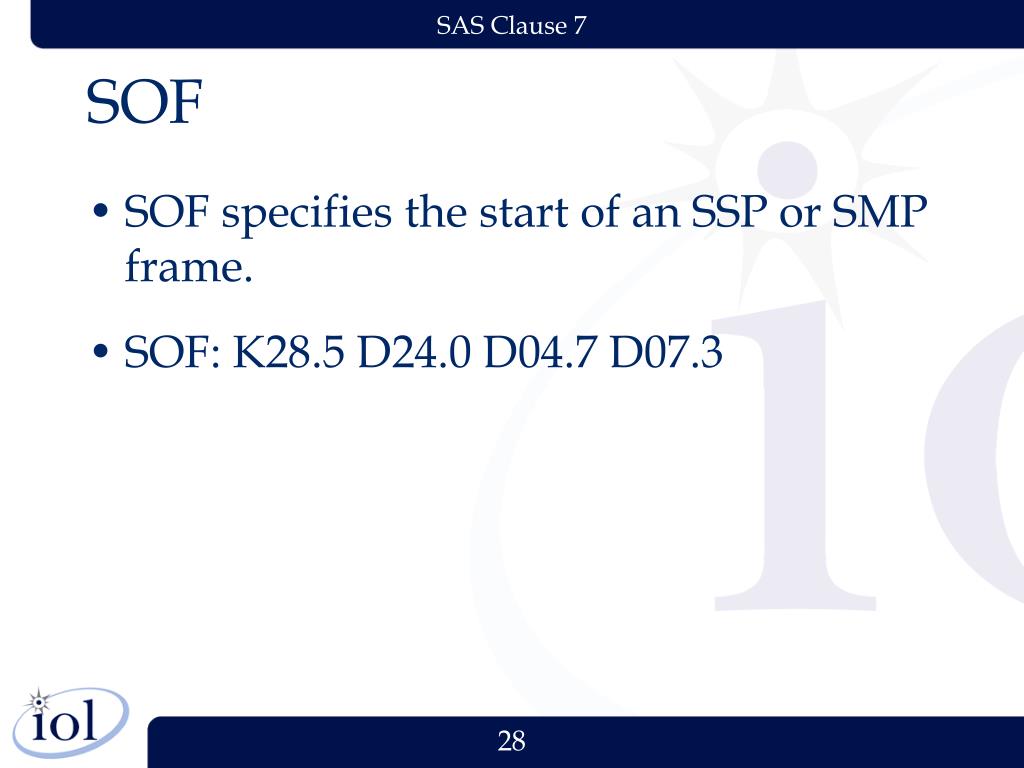 SAS Clause 7

SOF

• SOF specifies the start of an SSP or SMP frame.

• SOF: K28.5 D24.0 D04.7 D07.3

iol

28